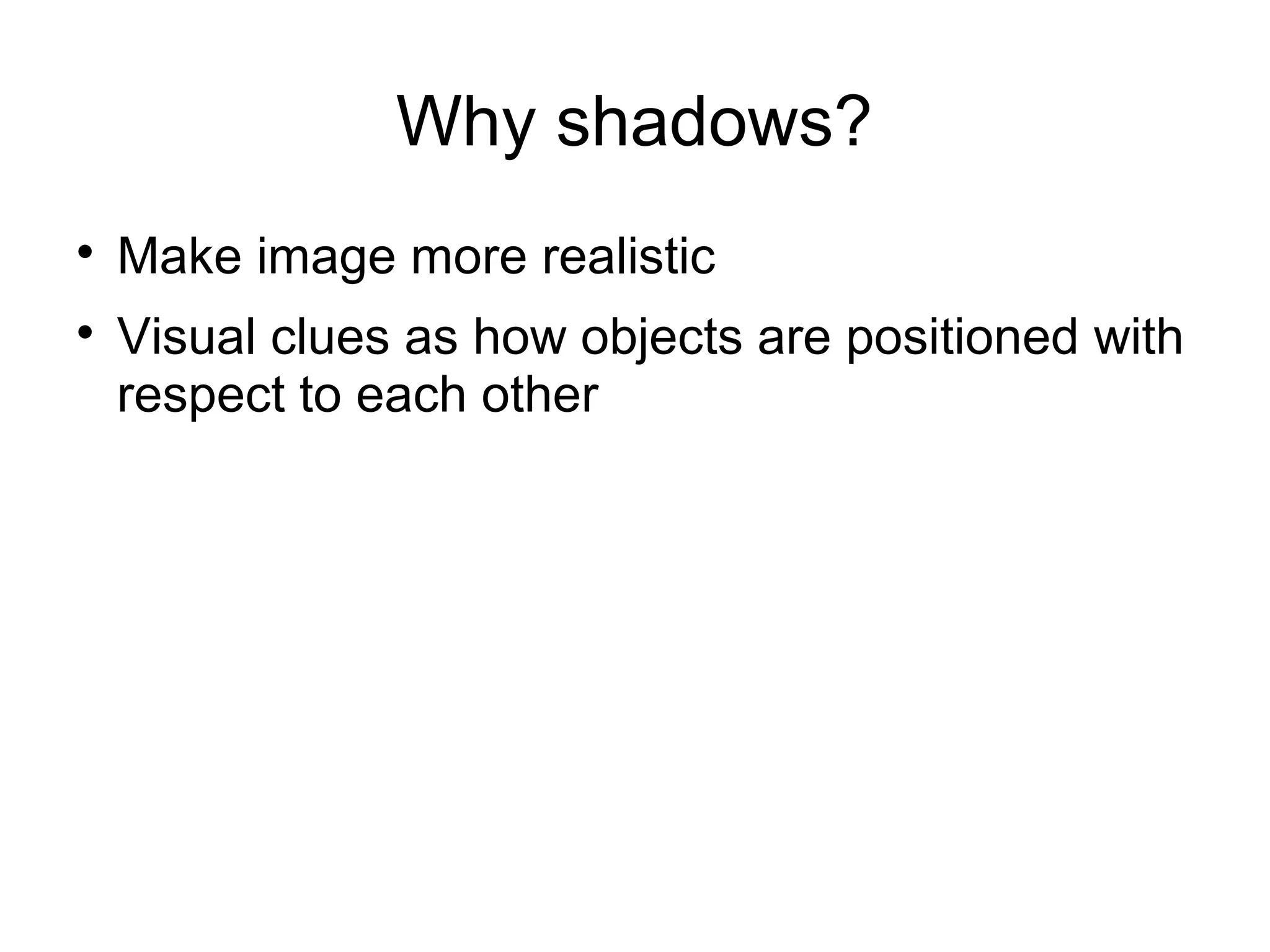 Why shadows?

• Make image more realistic
• Visual clues as how objects are positioned with respect to each other